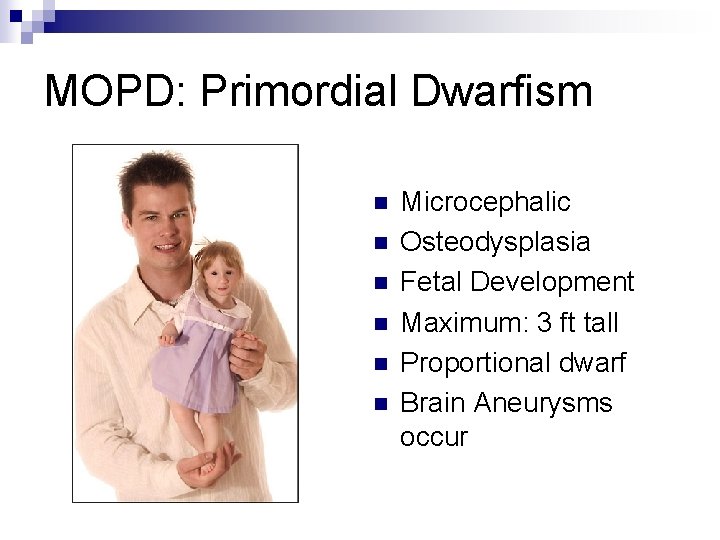 MOPD: Primordial Dwarfism

- Microcephalic
- Osteodysplasia
- Fetal Development
- Maximum: 3 ft tall
- Proportional dwarf
- Brain Aneurysms occur